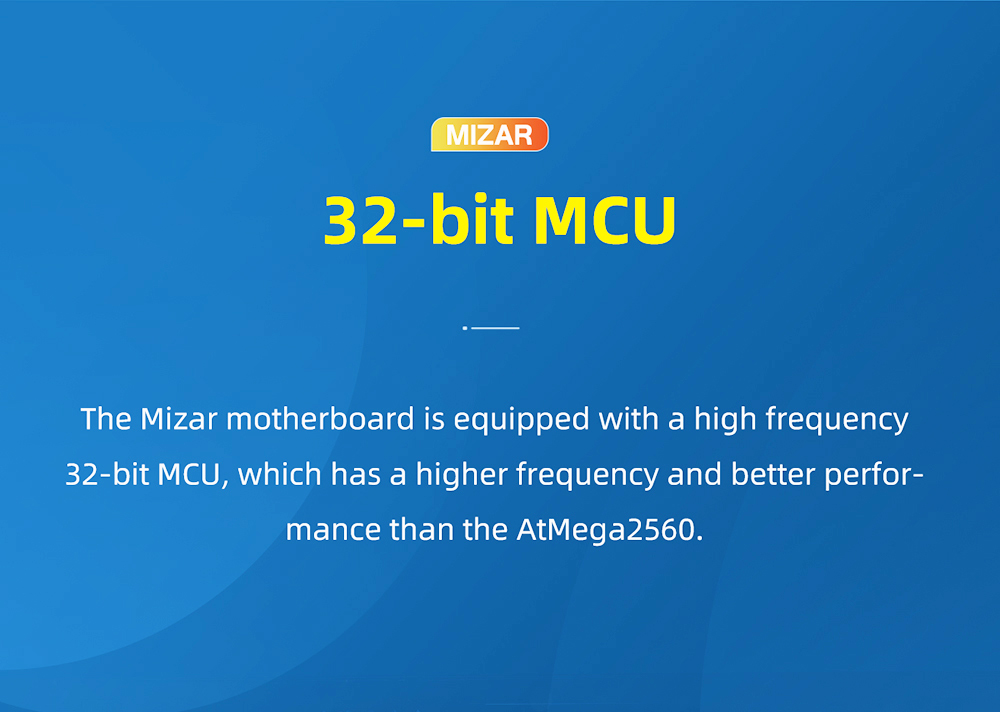 MIZAR

32-bit MCU

The Mizar motherboard is equipped with a high frequency 32-bit MCU, which has a higher frequency and better performance than the AtMega2560.